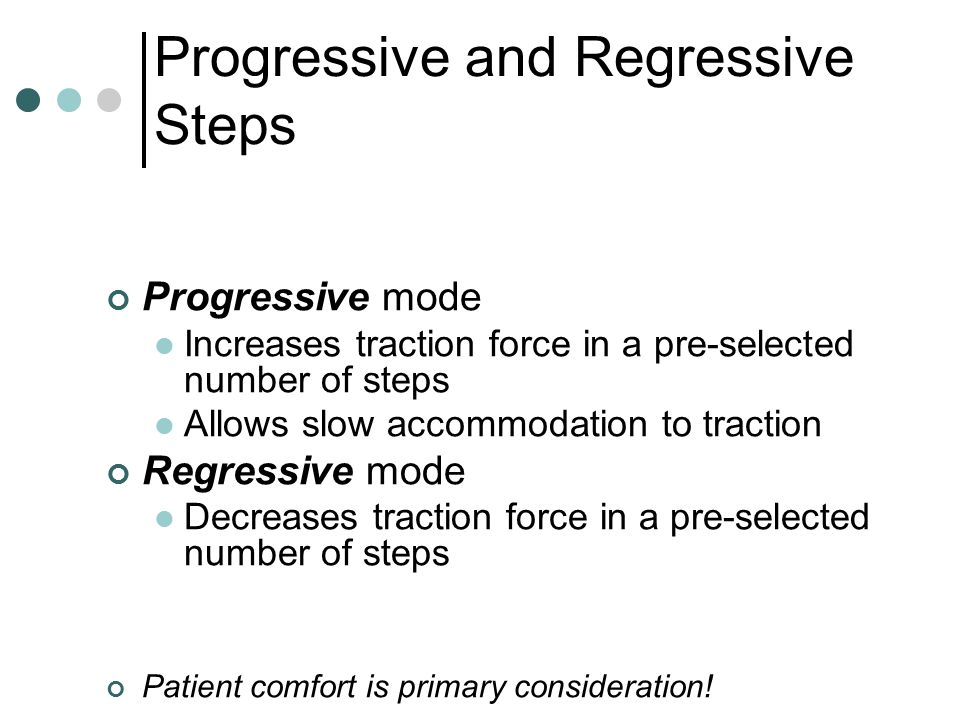 Progressive and Regressive Steps

Progressive mode
Increases traction force in a pre-selected number of steps
Allows slow accommodation to traction
Regressive mode
Decreases traction force in a pre-selected number of steps

Patient comfort is primary consideration!